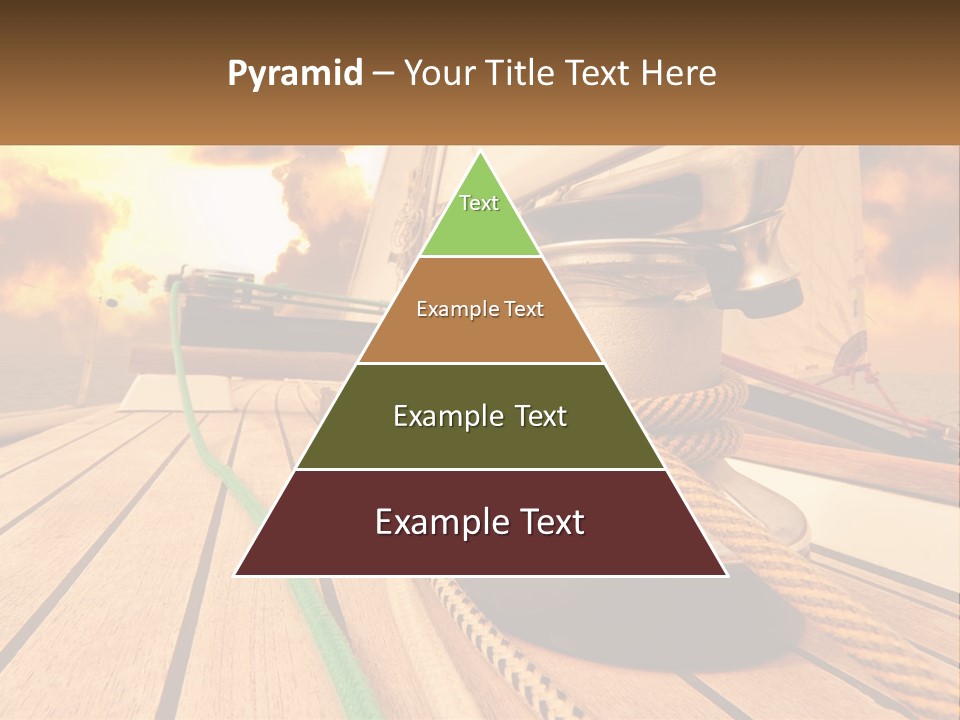 Pyramid – Your Title Text Here

Text

Example Text

Example Text

Example Text